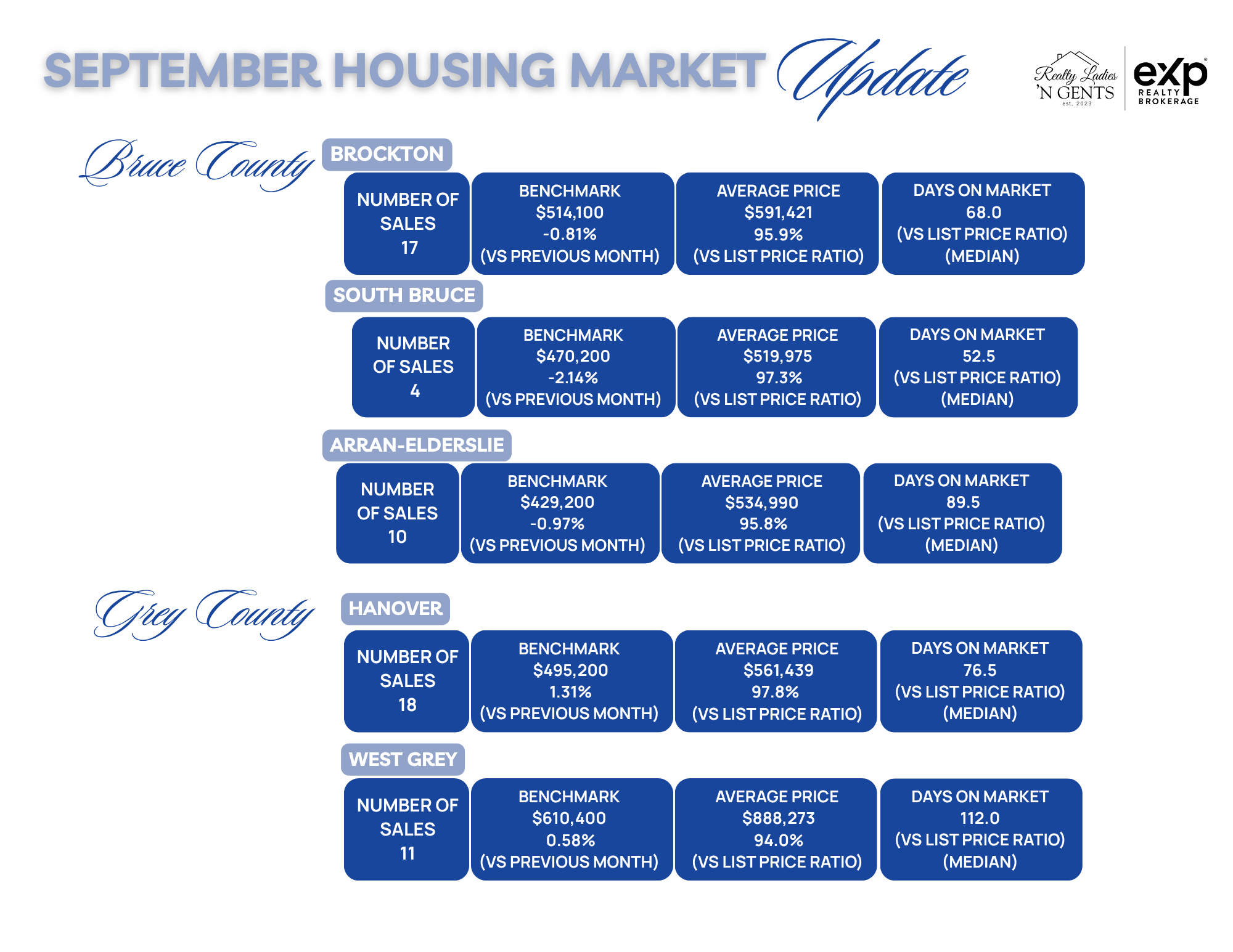 SEPTEMBER HOUSING MARKET Update

Realty Ladies 'N GENTS est. 2023

eXp REALTY BROKERAGE

Bruce County

BROCKTON

NUMBER OF SALES 17

BENCHMARK $514,100 -0.81% (VS PREVIOUS MONTH)

AVERAGE PRICE $591,421 95.9% (VS LIST PRICE RATIO)

DAYS ON MARKET 68.0 (VS LIST PRICE RATIO) (MEDIAN)

SOUTH BRUCE

NUMBER OF SALES 4

BENCHMARK $470,200 -2.14% (VS PREVIOUS MONTH)

AVERAGE PRICE $519,975 97.3% (VS LIST PRICE RATIO)

DAYS ON MARKET 52.5 (VS LIST PRICE RATIO) (MEDIAN)

ARRAN-ELDERSLIE

NUMBER OF SALES 10

BENCHMARK $429,200 -0.97% (VS PREVIOUS MONTH)

AVERAGE PRICE $534,990 95.8% (VS LIST PRICE RATIO)

DAYS ON MARKET 89.5 (VS LIST PRICE RATIO) (MEDIAN)

Grey County

HANOVER

NUMBER OF SALES 18

BENCHMARK $495,200 1.31% (VS PREVIOUS MONTH)

AVERAGE PRICE $561,439 97.8% (VS LIST PRICE RATIO)

DAYS ON MARKET 76.5 (VS LIST PRICE RATIO) (MEDIAN)

WEST GREY

NUMBER OF SALES 11

BENCHMARK $610,400 0.58% (VS PREVIOUS MONTH)

AVERAGE PRICE $888,273 94.0% (VS LIST PRICE RATIO)

DAYS ON MARKET 112.0 (VS LIST PRICE RATIO) (MEDIAN)